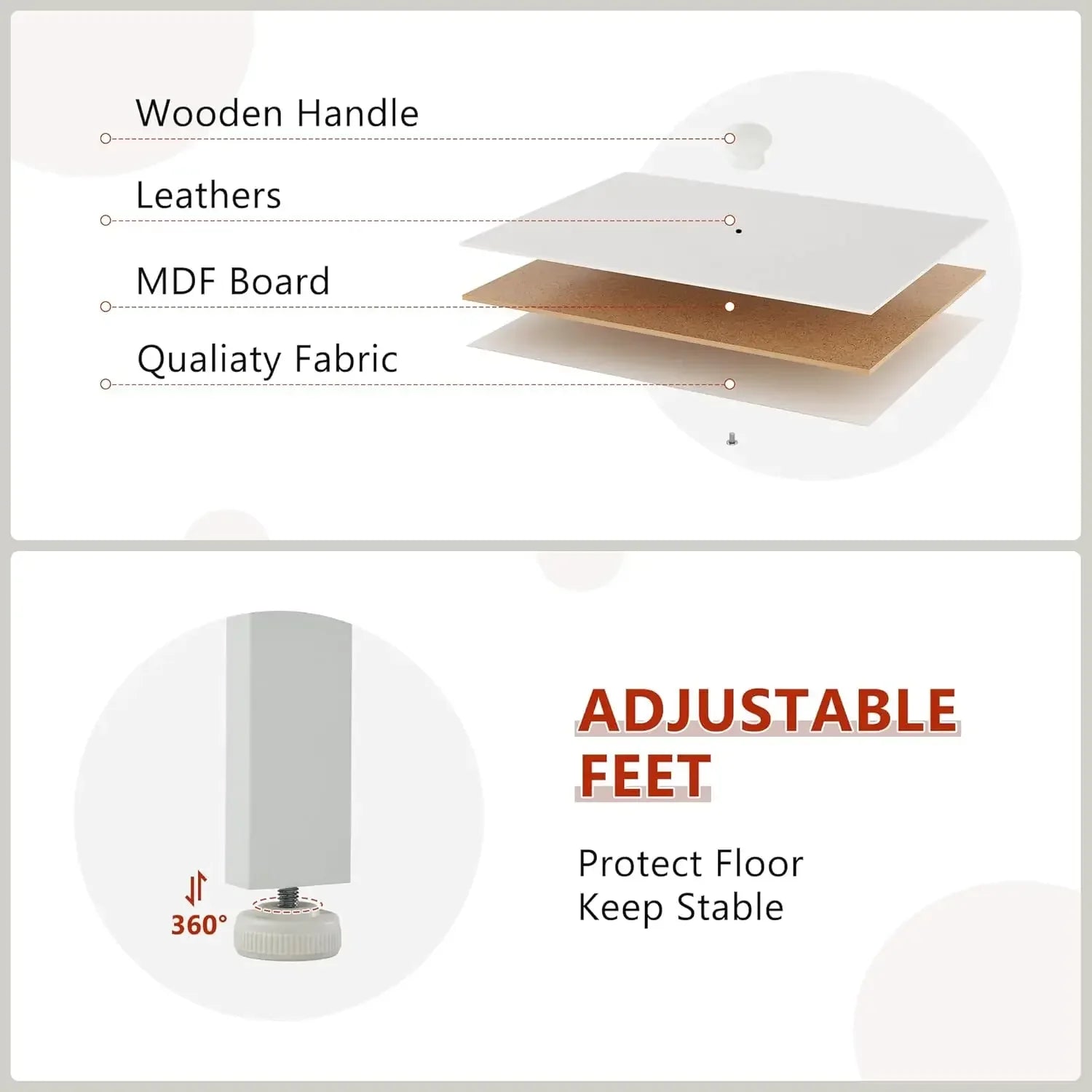 Wooden Handle

Leathers

MDF Board

Qualiaty Fabric

360°

ADJUSTABLE FEET

Protect Floor
Keep Stable